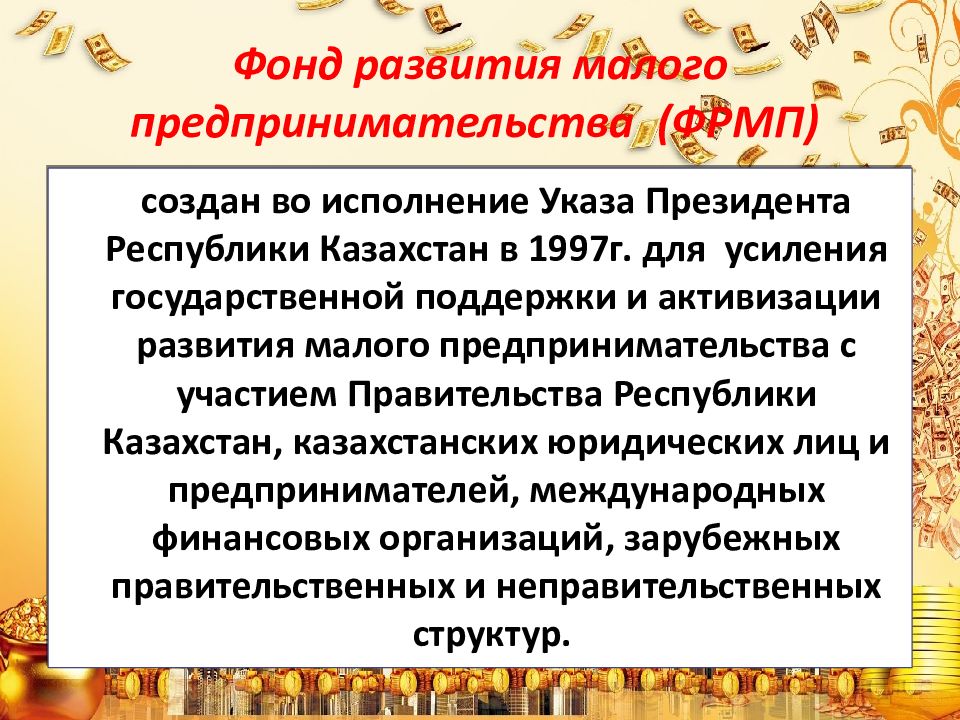 Фонд развития малого предпринимательства (ФРМП)

создан во исполнение Указа Президента Республики Казахстан в 1997г. для усиления государственной поддержки и активизации развития малого предпринимательства с участием Правительства Республики Казахстан, казахстанских юридических лиц и предпринимателей, международных финансовых организаций, зарубежных правительственных и неправительственных структур.